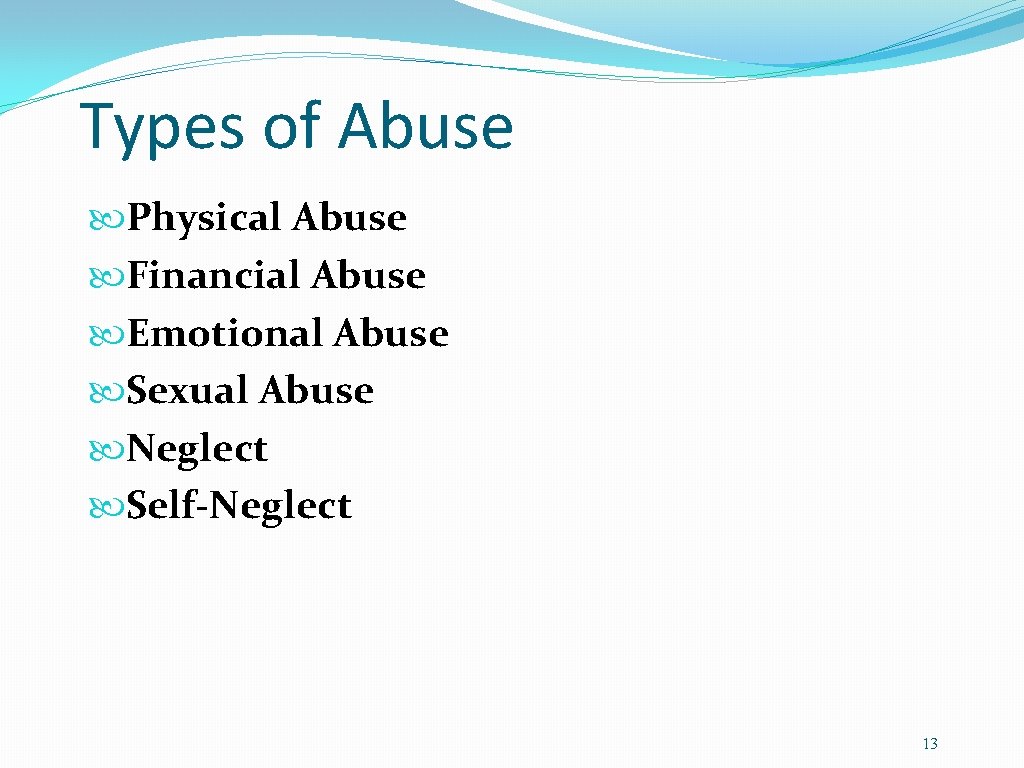 Types of Abuse

Physical Abuse
Financial Abuse
Emotional Abuse
Sexual Abuse
Neglect
Self-Neglect

13